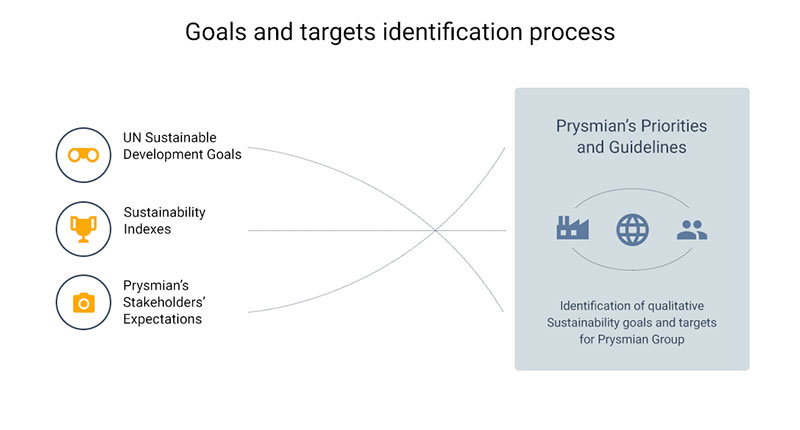 Goals and targets identification process

UN Sustainable Development Goals

Sustainability Indexes

Prysmian's Stakeholders' Expectations

Prysmian's Priorities and Guidelines

Identification of qualitative Sustainability goals and targets for Prysmian Group